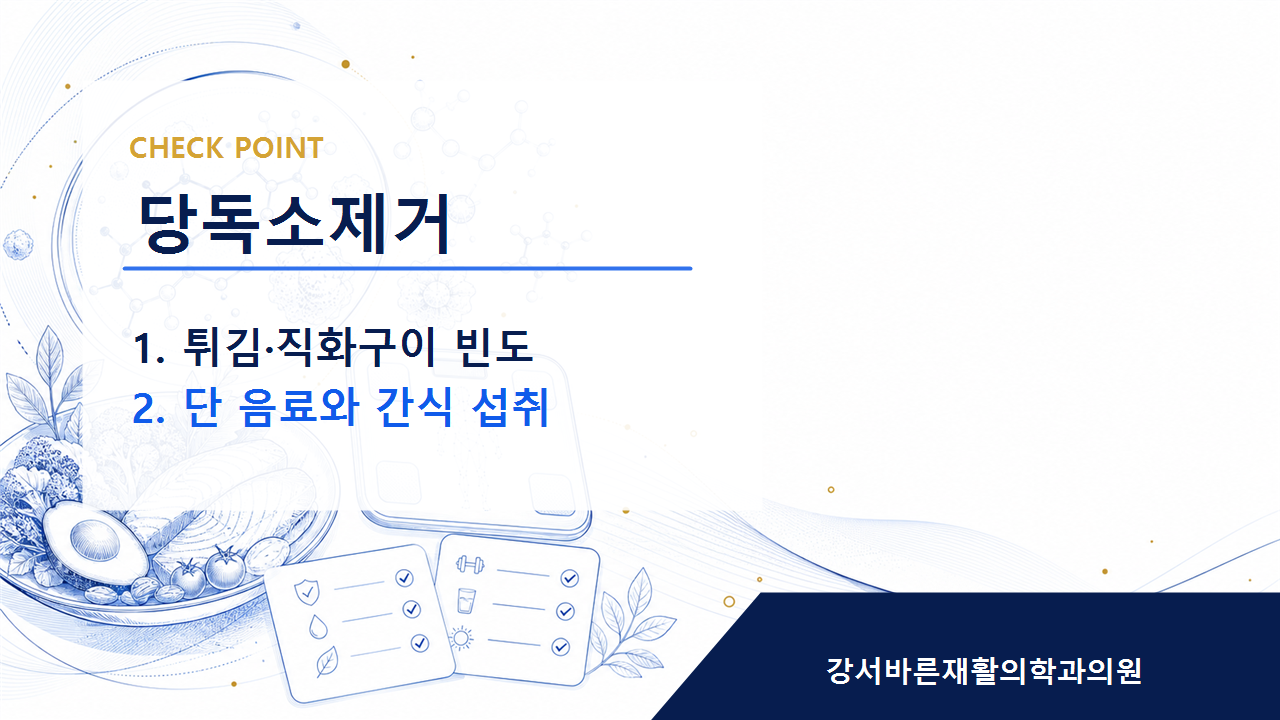 CHECK POINT

당독소제거

1. 튀김·직화구이 빈도
2. 단 음료와 간식 섭취

강서바른재활의학과의원